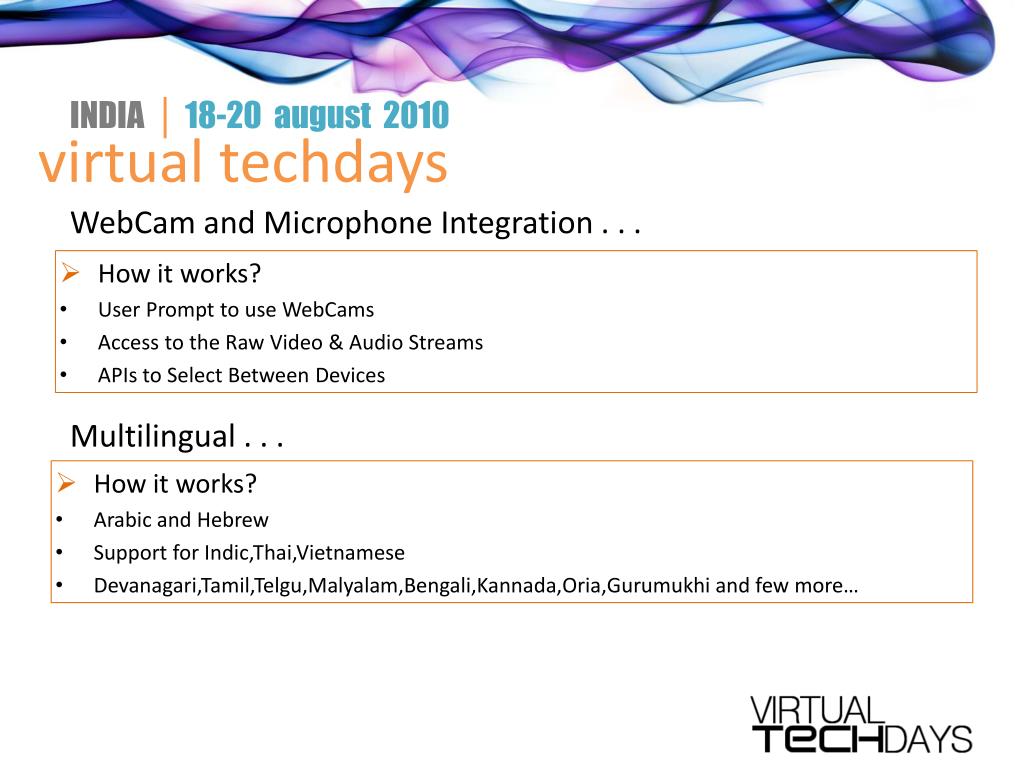 INDIA | 18-20 august 2010
virtual techdays

WebCam and Microphone Integration . . .

➢ How it works?
• User Prompt to use WebCams
• Access to the Raw Video & Audio Streams
• APIs to Select Between Devices

Multilingual . . .

➢ How it works?
• Arabic and Hebrew
• Support for Indic,Thai,Vietnamese
• Devanagari,Tamil,Telgu,Malyalam,Bengali,Kannada,Oria,Gurumukhi and few more…

VIRTUAL TECHDAYS